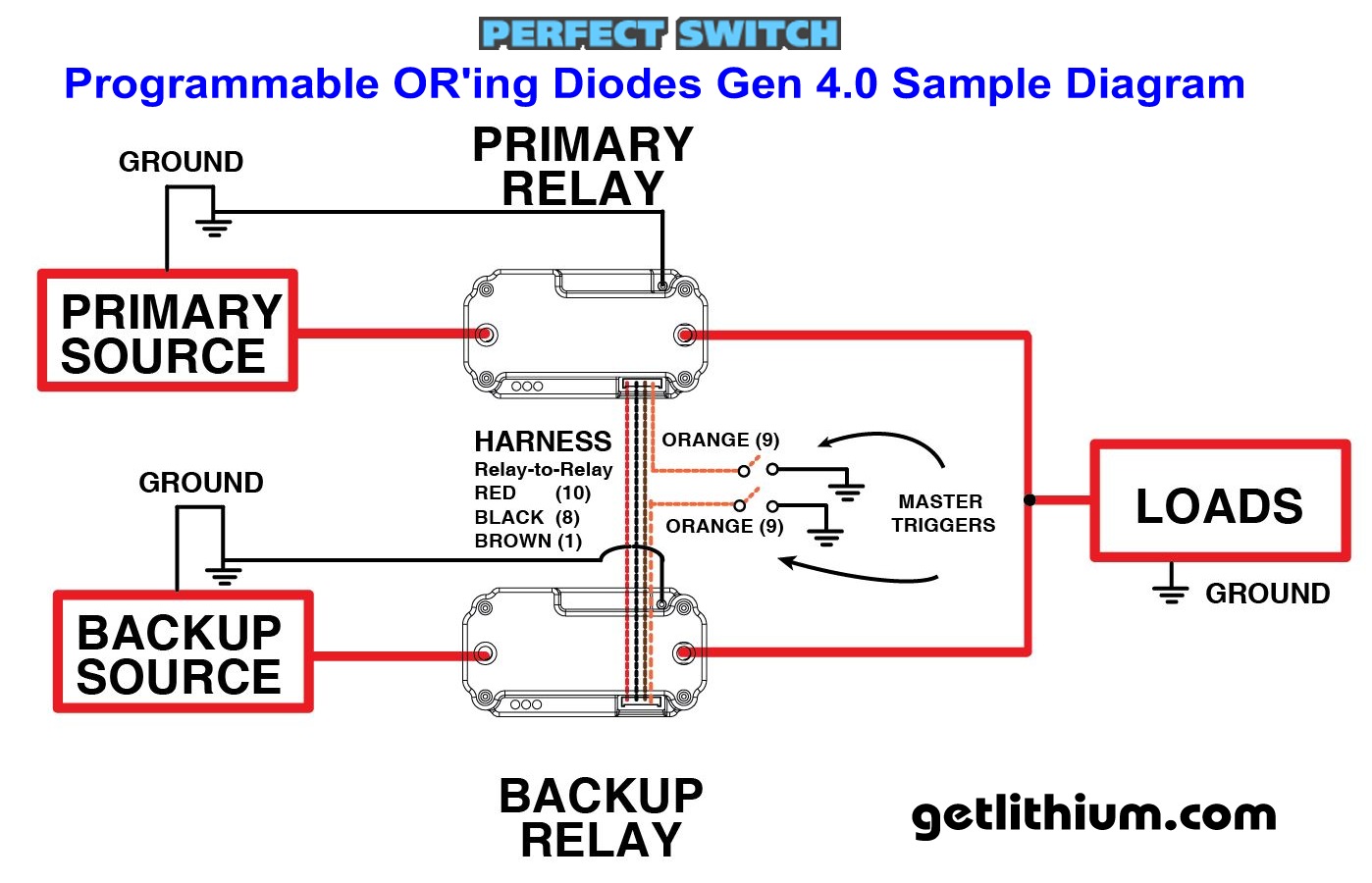 PERFECT SWITCH
Programmable OR'ing Diodes Gen 4.0 Sample Diagram

GROUND

PRIMARY RELAY

PRIMARY SOURCE

HARNESS
Relay-to-Relay
RED (10)
BLACK (8)
BROWN (1)

ORANGE (9)

ORANGE (9)

MASTER TRIGGERS

LOADS

GROUND

GROUND

BACKUP SOURCE

BACKUP RELAY

getlithium.com